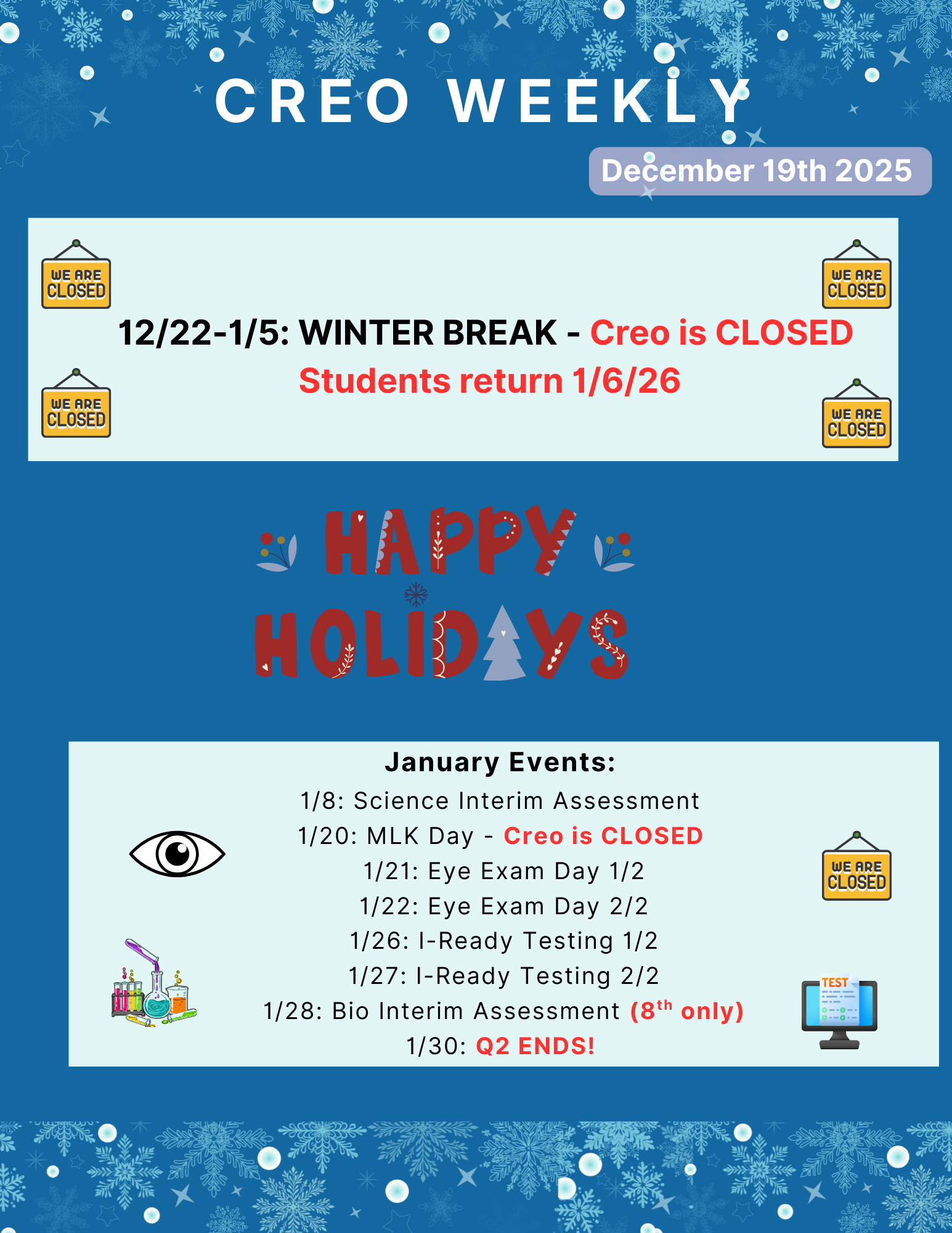 CREO WEEKLY

December 19th 2025

WE ARE CLOSED

WE ARE CLOSED

12/22-1/5: WINTER BREAK - Creo is CLOSED
Students return 1/6/26

WE ARE CLOSED

WE ARE CLOSED

HAPPY HOLIDAYS

January Events:
1/8: Science Interim Assessment
1/20: MLK Day - Creo is CLOSED
1/21: Eye Exam Day 1/2
1/22: Eye Exam Day 2/2
1/26: I-Ready Testing 1/2
1/27: I-Ready Testing 2/2
1/28: Bio Interim Assessment (8$^{th}$ only)
1/30: Q2 ENDS!

WE ARE CLOSED

TEST